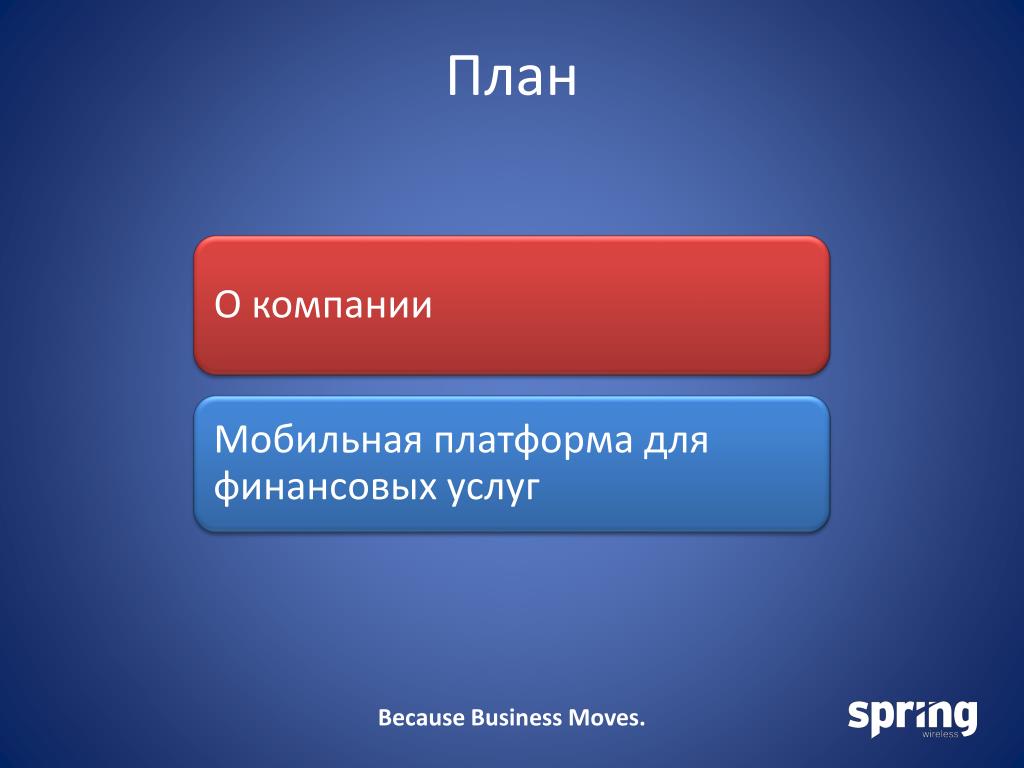 План

О компании

Мобильная платформа для финансовых услуг

Because Business Moves.

spring wireless